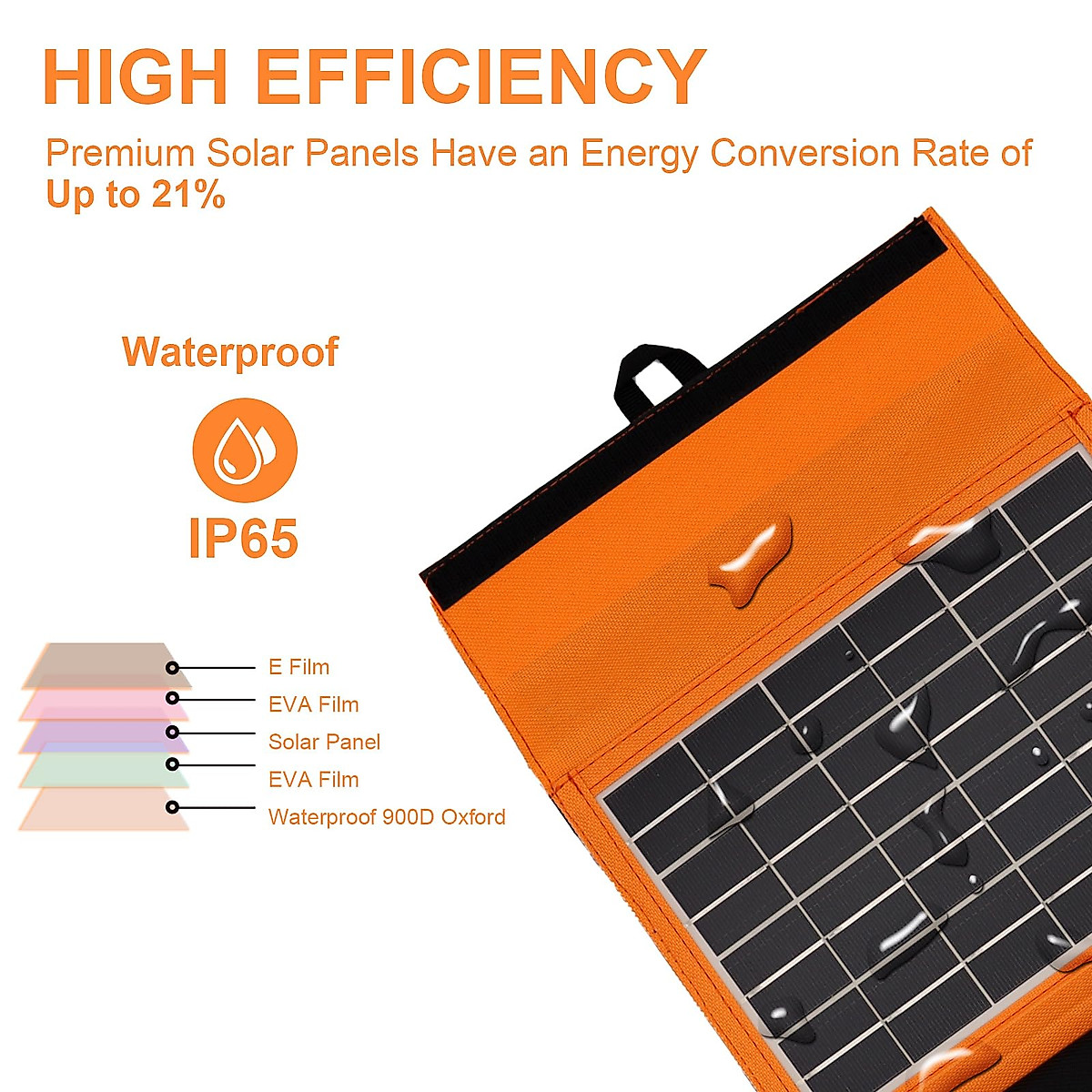 HIGH EFFICIENCY

Premium Solar Panels Have an Energy Conversion Rate of Up to 21%

Waterproof

IP65

E Film
EVA Film
Solar Panel
EVA Film
Waterproof 900D Oxford